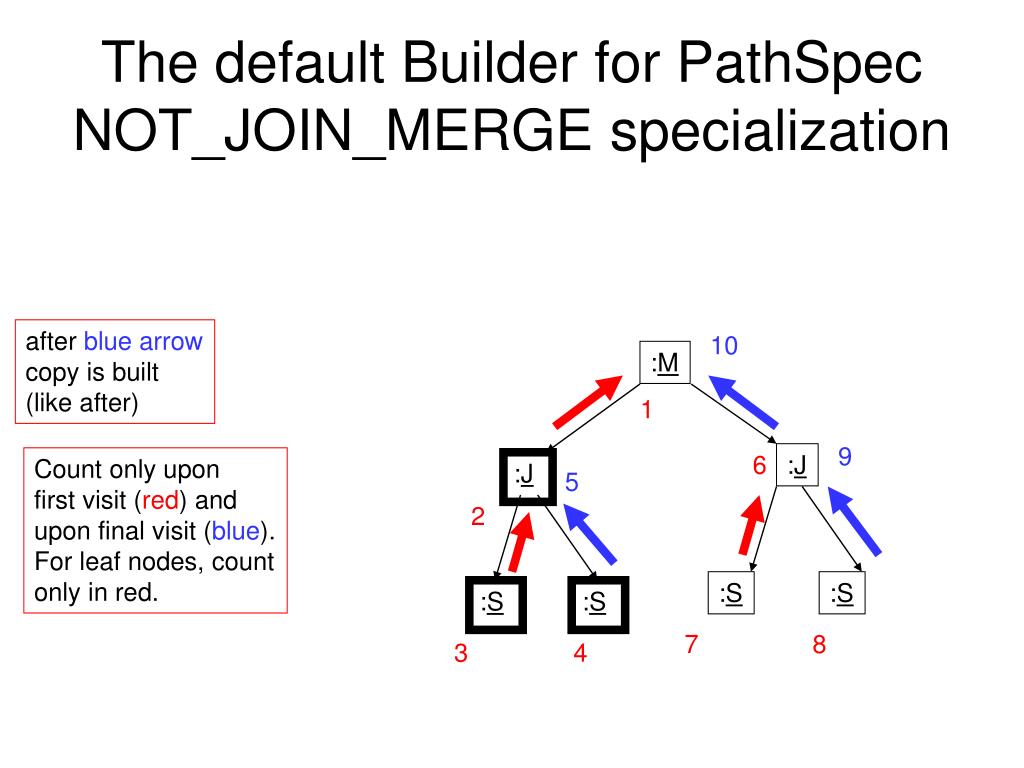 The default Builder for PathSpec NOT_JOIN_MERGE specialization

after blue arrow copy is built (like after)

Count only upon first visit (red) and upon final visit (blue). For leaf nodes, count only in red.

:M
10
1
:J
5
2
6
:J
9
:S
:S
:S
:S
3
4
7
8